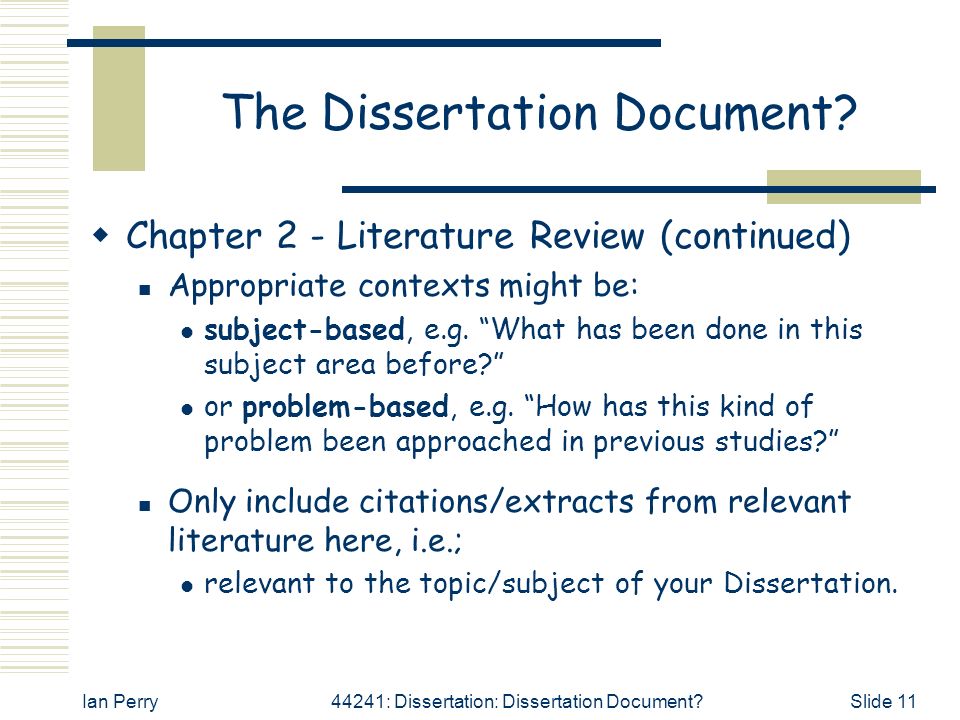 The Dissertation Document?

Chapter 2 - Literature Review (continued)

Appropriate contexts might be:

subject-based, e.g. “What has been done in this subject area before?”

or problem-based, e.g. “How has this kind of problem been approached in previous studies?”

Only include citations/extracts from relevant literature here, i.e.;

relevant to the topic/subject of your Dissertation.

Ian Perry

44241: Dissertation: Dissertation Document?

Slide 11